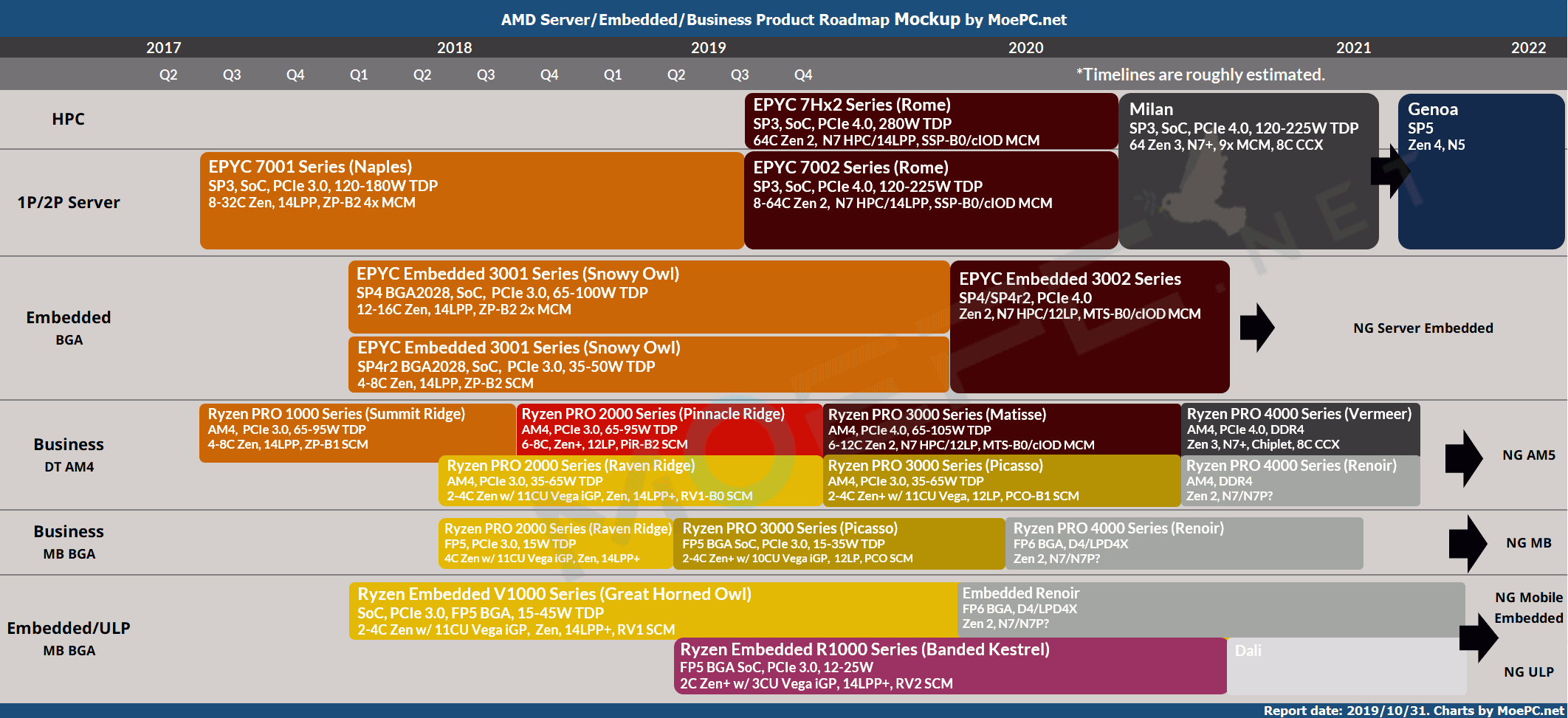 AMD Server/Embedded/Business Product Roadmap Mockup by MoePC.net

2017 2018 2019 2020 2021 2022

Q2 Q3 Q4 Q1 Q2 Q3 Q4 Q1 Q2 Q3 Q4 *Timelines are roughly estimated.

HPC

EPYC 7Hx2 Series (Rome)
SP3, SoC, PCIe 4.0, 280W TDP
64C Zen 2, N7 HPC/14LPP, SSP-B0/cIOD MCM

Milan
SP3, SoC, PCIe 4.0, 120-225W TDP
64 Zen 3, N7+, 9x MCM, 8C CCX

Genoa
SP5
Zen 4, N5

1P/2P Server

EPYC 7001 Series (Naples)
SP3, SoC, PCIe 3.0, 120-180W TDP
8-32C Zen, 14LPP, ZP-B2 4x MCM

EPYC 7002 Series (Rome)
SP3, SoC, PCIe 4.0, 120-225W TDP
8-64C Zen 2, N7 HPC/14LPP, SSP-B0/cIOD MCM

Embedded
BGA

EPYC Embedded 3001 Series (Snowy Owl)
SP4 BGA2028, SoC, PCIe 3.0, 65-100W TDP
12-16C Zen, 14LPP, ZP-B2 2x MCM

EPYC Embedded 3001 Series (Snowy Owl)
SP4r2 BGA2028, SoC, PCIe 3.0, 35-50W TDP
4-8C Zen, 14LPP, ZP-B2 SCM

EPYC Embedded 3002 Series
SP4/SP4r2, PCIe 4.0
Zen 2, N7 HPC/12LP, MTS-B0/cIOD MCM

NG Server Embedded

Business
DT AM4

Ryzen PRO 1000 Series (Summit Ridge)
AM4, PCIe 3.0, 65-95W TDP
4-8C Zen, 14LPP, ZP-B1 SCM

Ryzen PRO 2000 Series (Pinnacle Ridge)
AM4, PCIe 3.0, 65-95W TDP
6-8C, Zen+, 12LP, PiR-B2 SCM

Ryzen PRO 3000 Series (Matisse)
AM4, PCIe 4.0, 65-105W TDP
6-12C Zen 2, N7 HPC/12LP, MTS-B0/cIOD MCM

Ryzen PRO 4000 Series (Vermeer)
AM4, PCIe 4.0, DDR4
Zen 3, N7+, Chiplet, 8C CCX

Ryzen PRO 2000 Series (Raven Ridge)
AM4, PCIe 3.0, 35-65W TDP
2-4C Zen w/ 11CU Vega iGP, Zen, 14LPP+, RV1-B0 SCM

Ryzen PRO 3000 Series (Picasso)
AM4, PCIe 3.0, 35-65W TDP
2-4C Zen+ w/ 11CU Vega, 12LP, PCO-B1 SCM

Ryzen PRO 4000 Series (Renoir)
AM4, DDR4
Zen 2, N7/N7P?

NG AM5

Business
MB BGA

Ryzen PRO 2000 Series (Raven Ridge)
FP5, PCIe 3.0, 15W TDP
4C Zen w/ 11CU Vega iGP, Zen, 14LPP+

Ryzen PRO 3000 Series (Picasso)
FP5 BGA SoC, PCIe 3.0, 15-35W TDP
2-4C Zen+ w/ 10CU Vega iGP, 12LP, PCO SCM

Ryzen PRO 4000 Series (Renoir)
FP6 BGA, D4/LPD4X
Zen 2, N7/N7P?

NG MB

Embedded/ULP
MB BGA

Ryzen Embedded V1000 Series (Great Horned Owl)
SoC, PCIe 3.0, FP5 BGA, 15-45W TDP
2-4C Zen w/ 11CU Vega iGP, Zen, 14LPP+, RV1 SCM

Embedded Renoir
FP6 BGA, D4/LPD4X
Zen 2, N7/N7P?

NG Mobile
Embedded

Ryzen Embedded R1000 Series (Banded Kestrel)
FP5 BGA SoC, PCIe 3.0, 12-25W
2C Zen+ w/ 3CU Vega iGP, 14LPP+, RV2 SCM

Dali

NG ULP

Report date: 2019/10/31. Charts by MoePC.net